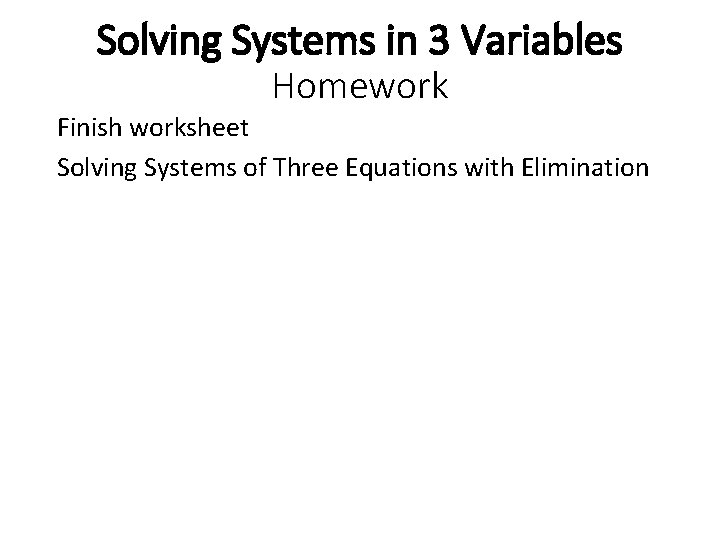 Solving Systems in 3 Variables
Homework

Finish worksheet

Solving Systems of Three Equations with Elimination